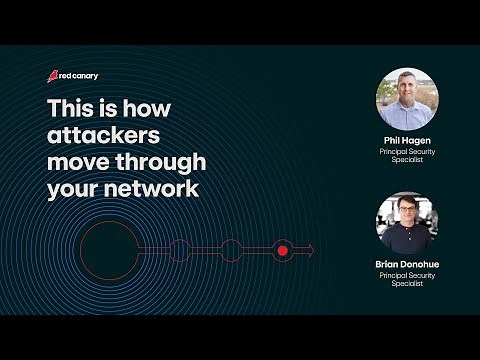 red canary

This is how attackers move through your network

Phil Hagen
Principal Security Specialist

Brian Donohue
Principal Security Specialist